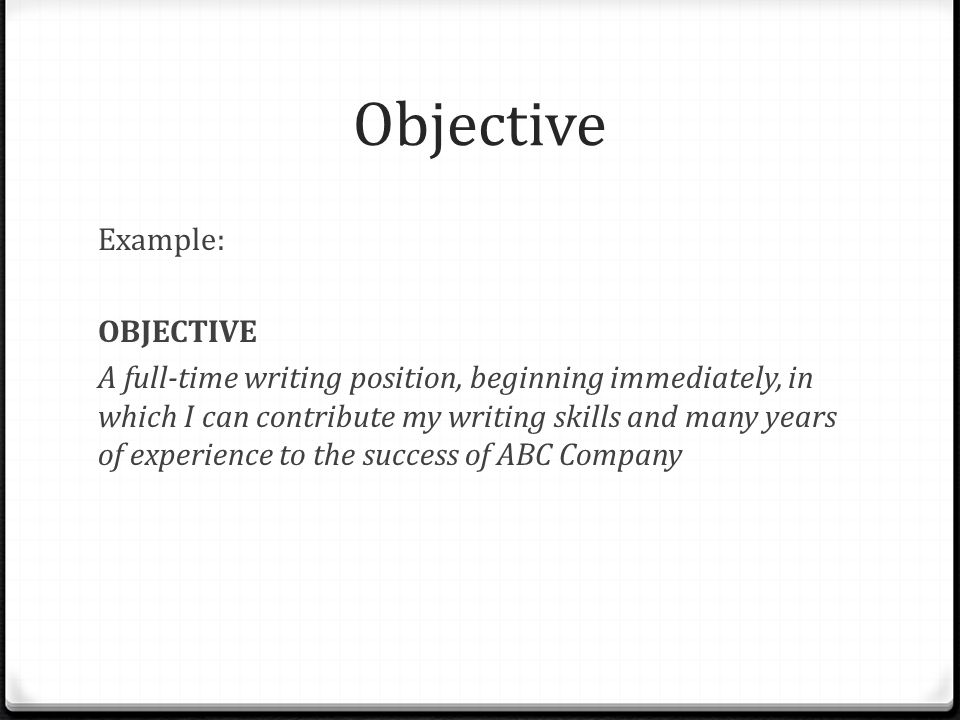 Objective

Example:

OBJECTIVE
A full-time writing position, beginning immediately, in which I can contribute my writing skills and many years of experience to the success of ABC Company